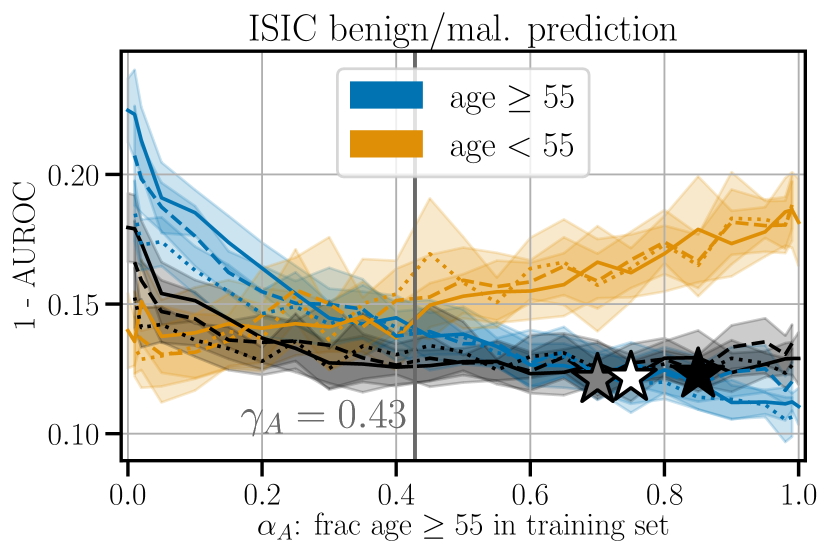 ISIC benign/mal. prediction

age $\geq 55$

age $< 55$

1 - AUROC

0.20

0.15

0.10

$\gamma_A = 0.43$

0.0

0.2

0.4

0.6

0.8

1.0

$\alpha_A$: frac age $\geq 55$ in training set